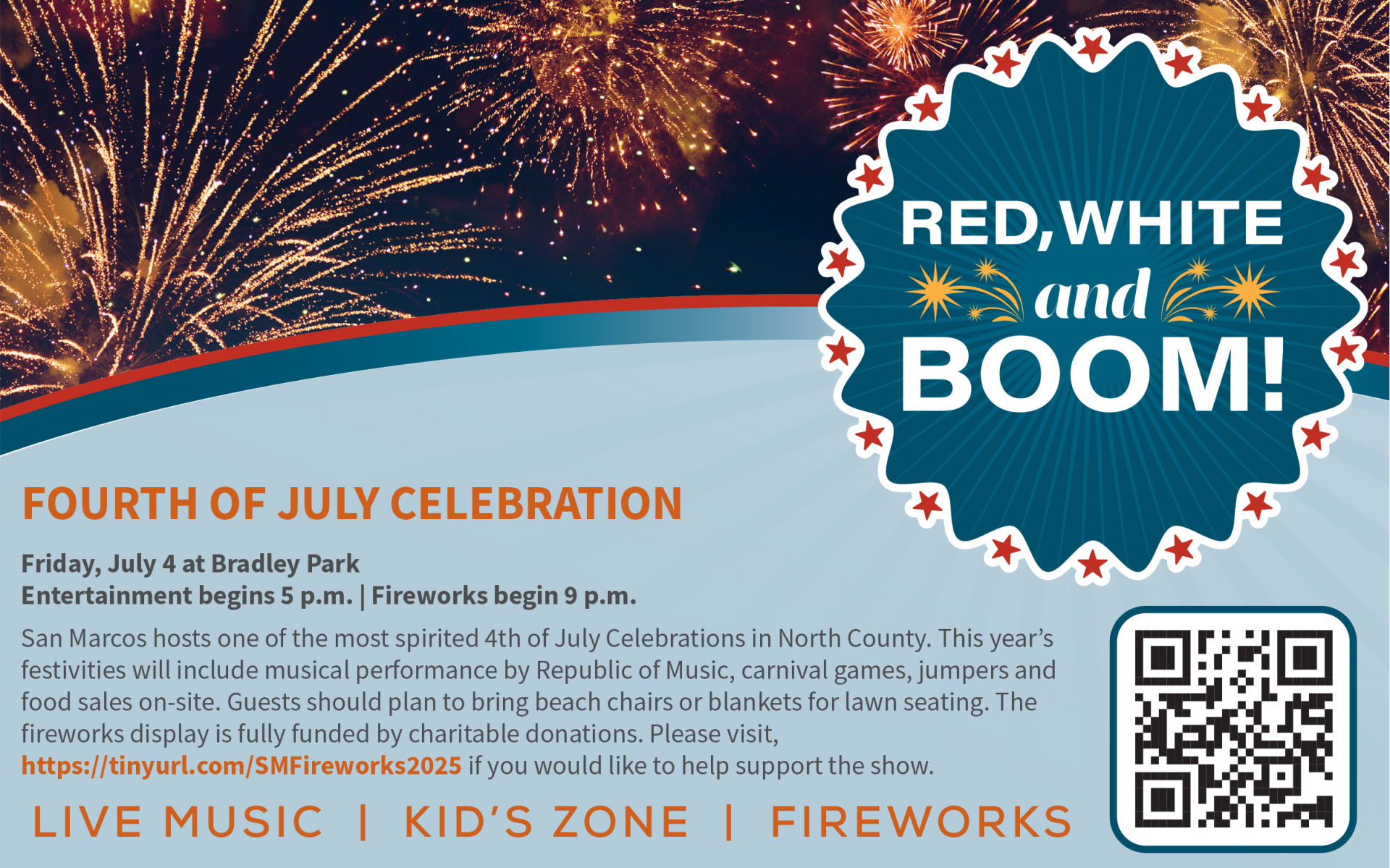 RED, WHITE and BOOM!

FOURTH OF JULY CELEBRATION

Friday, July 4 at Bradley Park
Entertainment begins 5 p.m. | Fireworks begin 9 p.m.

San Marcos hosts one of the most spirited 4th of July Celebrations in North County. This year's festivities will include musical performance by Republic of Music, carnival games, jumpers and food sales on-site. Guests should plan to bring beach chairs or blankets for lawn seating. The fireworks display is fully funded by charitable donations. Please visit, https://tinyurl.com/SMFireworks2025 if you would like to help support the show.

LIVE MUSIC | KID'S ZONE | FIREWORKS